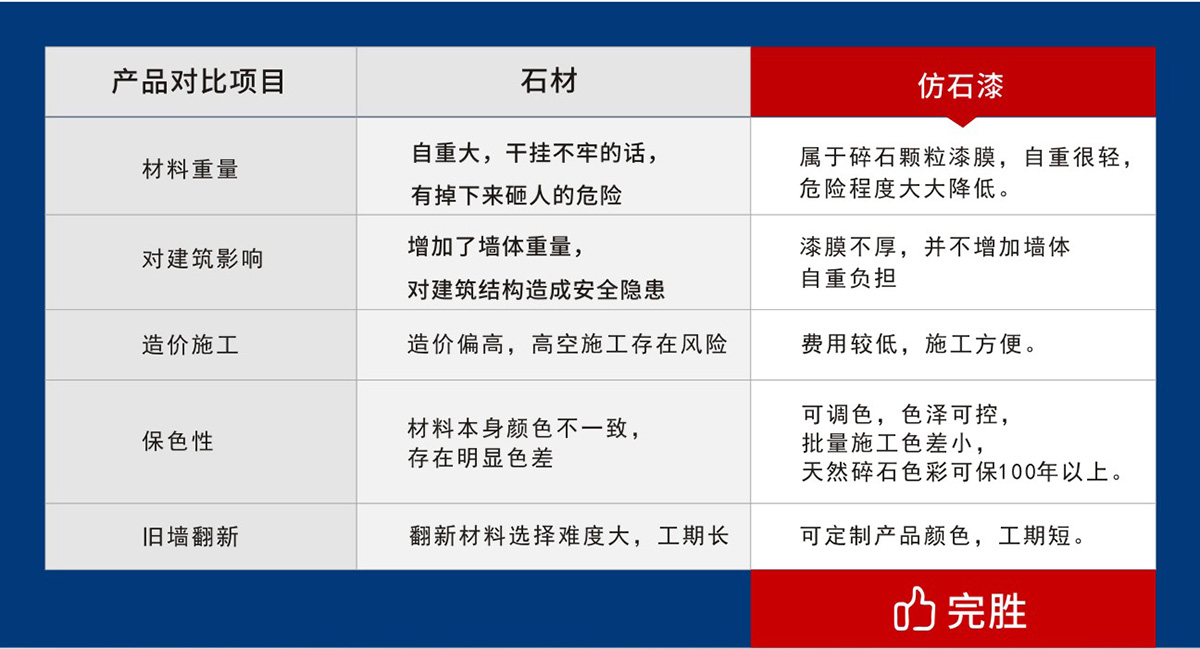 | 产品对比项目 | 石材 | 仿石漆 |
|---|---|---|
| 材料重量 | 自重大，干挂不牢的话，有掉下来砸人的危险 | 属于碎石颗粒漆膜，自重很轻，危险程度大大降低。 |
| 对建筑影响 | 增加了墙体重量，对建筑结构造成安全隐患 | 漆膜不厚，并不增加墙体自重负担 |
| 造价施工 | 造价偏高，高空施工存在风险 | 费用较低，施工方便。 |
| 保色性 | 材料本身颜色不一致，存在明显色差 | 可调色，色泽可控，批量施工色差小，天然碎石色彩可保100年以上。 |
| 旧墙翻新 | 翻新材料选择难度大，工期长 | 可定制产品颜色，工期短。 |

完胜